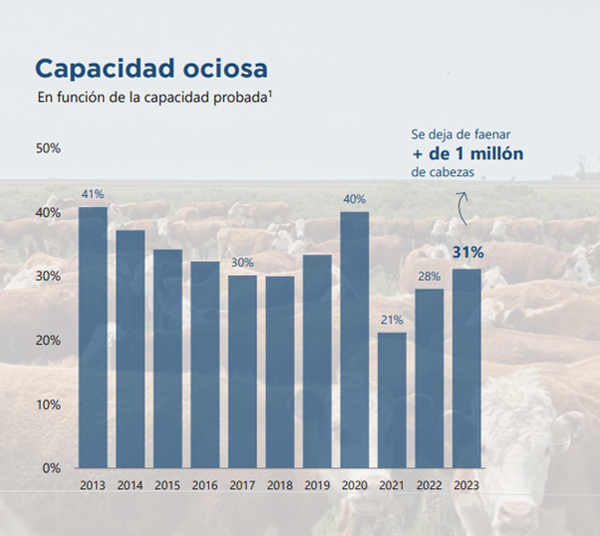 Capacidad ociosa
En función de la capacidad probada$^1$

Se deja de faenar
+ de 1 millón
de cabezas

50%
40%
30%
20%
10%
0%

41%
30%
40%
21%
28%
31%

2013 2014 2015 2016 2017 2018 2019 2020 2021 2022 2023